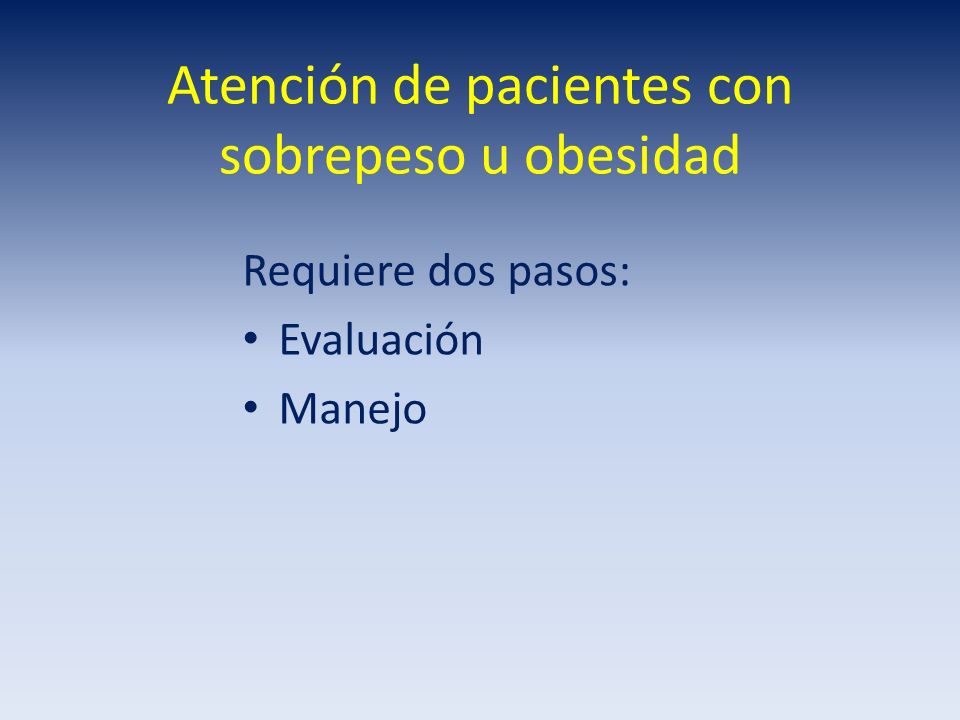 Atención de pacientes con sobrepeso u obesidad

Requiere dos pasos:
• Evaluación
• Manejo